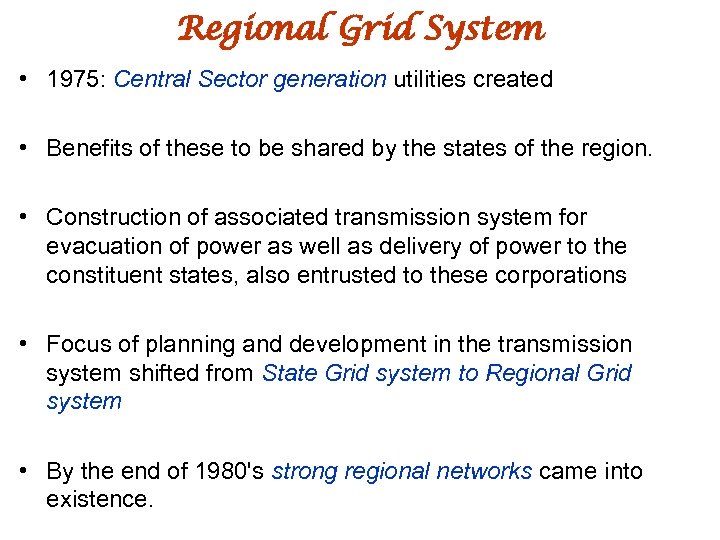 Regional Grid System

• 1975: Central Sector generation utilities created

• Benefits of these to be shared by the states of the region.

• Construction of associated transmission system for evacuation of power as well as delivery of power to the constituent states, also entrusted to these corporations

• Focus of planning and development in the transmission system shifted from State Grid system to Regional Grid system

• By the end of 1980's strong regional networks came into existence.